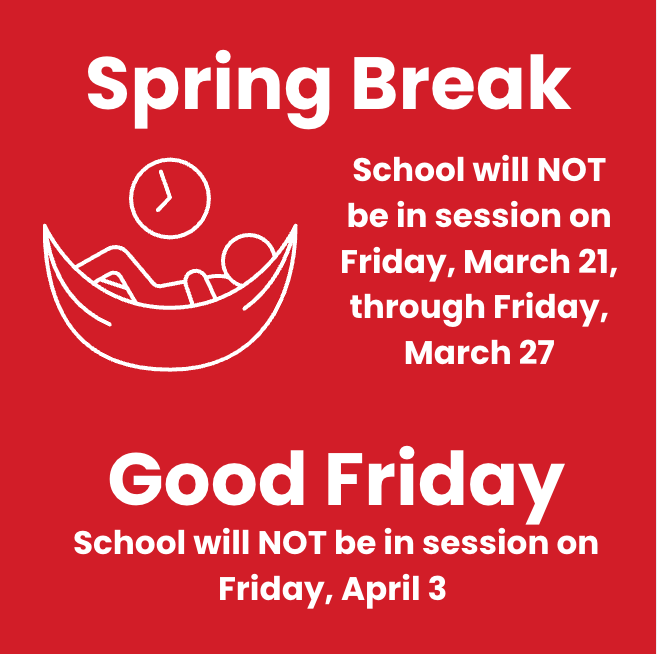 Spring Break

School will NOT be in session on Friday, March 21, through Friday, March 27

Good Friday

School will NOT be in session on Friday, April 3